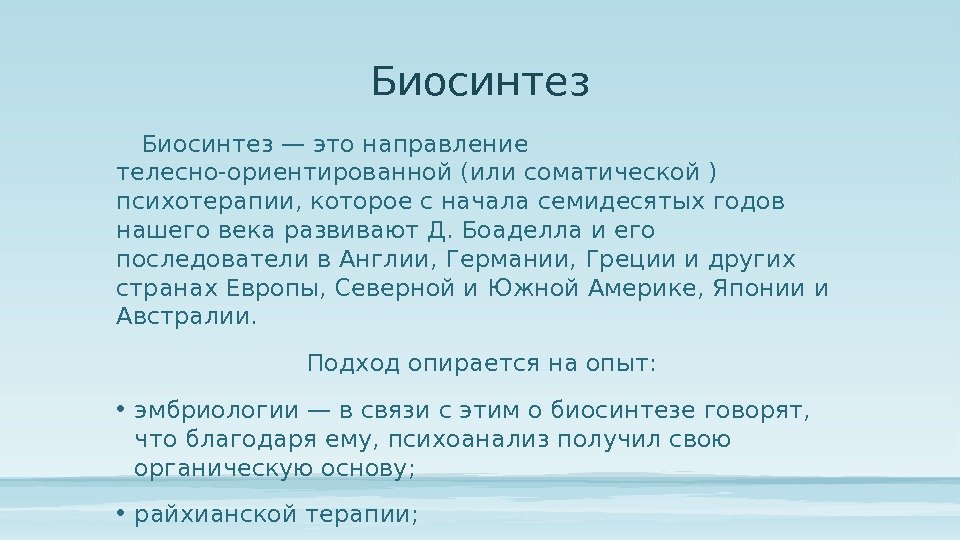 Биосинтез

Биосинтез — это направление телесно-ориентированной (или соматической ) психотерапии, которое с начала семидесятых годов нашего века развивают Д. Боаделла и его последователи в Англии, Германии, Греции и других странах Европы, Северной и Южной Америке, Японии и Австралии.

Подход опирается на опыт:

• эмбриологии — в связи с этим о биосинтезе говорят, что благодаря ему, психоанализ получил свою органическую основу;

• райхианской терапии;